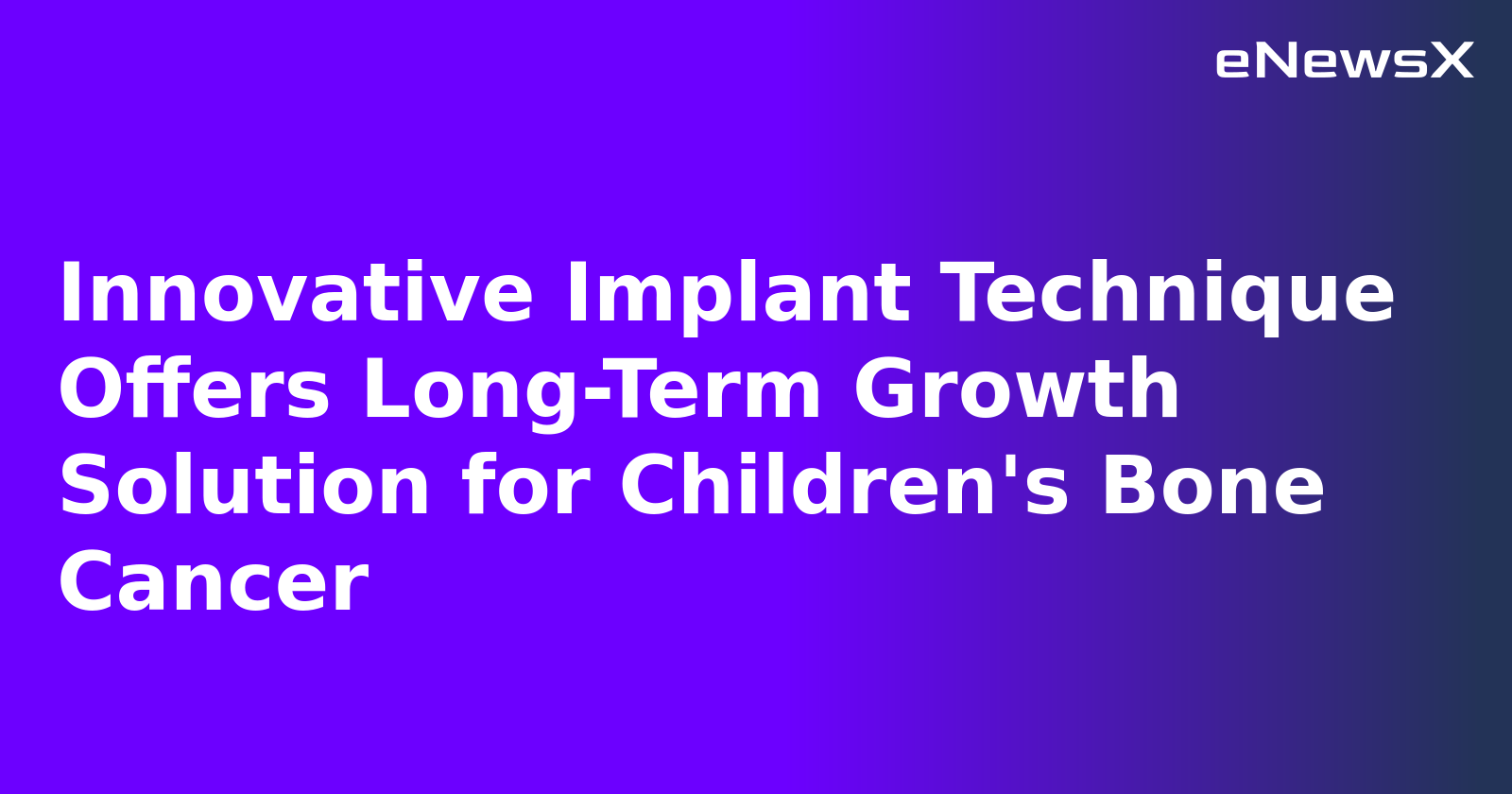 eNewsX

Innovative Implant Technique Offers Long-Term Growth Solution for Children's Bone Cancer